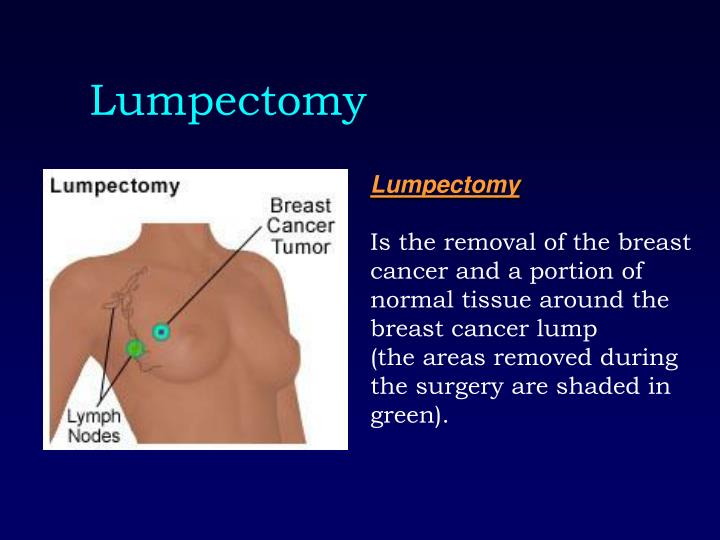 Lumpectomy

Lumpectomy

Breast Cancer Tumor

Lymph Nodes

Lumpectomy

Is the removal of the breast cancer and a portion of normal tissue around the breast cancer lump
(the areas removed during the surgery are shaded in green).